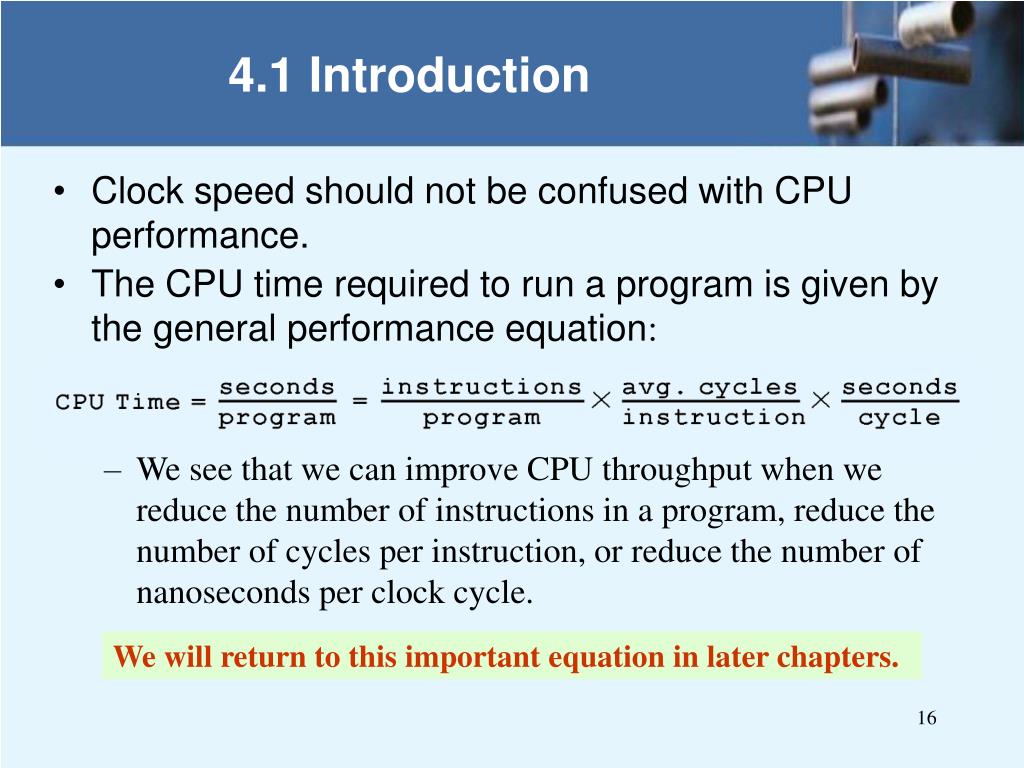 4.1 Introduction

• Clock speed should not be confused with CPU performance.
• The CPU time required to run a program is given by the general performance equation:

$\text{CPU Time} = \frac{\text{seconds}}{\text{program}} = \frac{\text{instructions}}{\text{program}} \times \frac{\text{avg. cycles}}{\text{instruction}} \times \frac{\text{seconds}}{\text{cycle}}$

– We see that we can improve CPU throughput when we reduce the number of instructions in a program, reduce the number of cycles per instruction, or reduce the number of nanoseconds per clock cycle.

We will return to this important equation in later chapters.

16